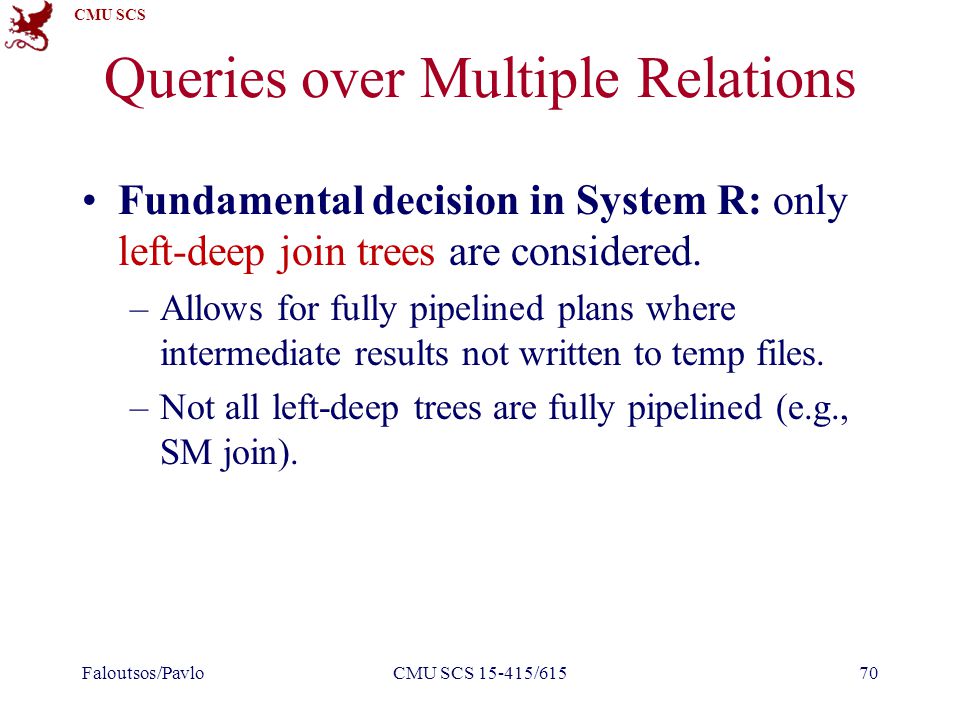 CMU SCS

Queries over Multiple Relations

• Fundamental decision in System R: only left-deep join trees are considered.

– Allows for fully pipelined plans where intermediate results not written to temp files.

– Not all left-deep trees are fully pipelined (e.g., SM join).

Faloutsos/Pavlo

CMU SCS 15-415/615

70